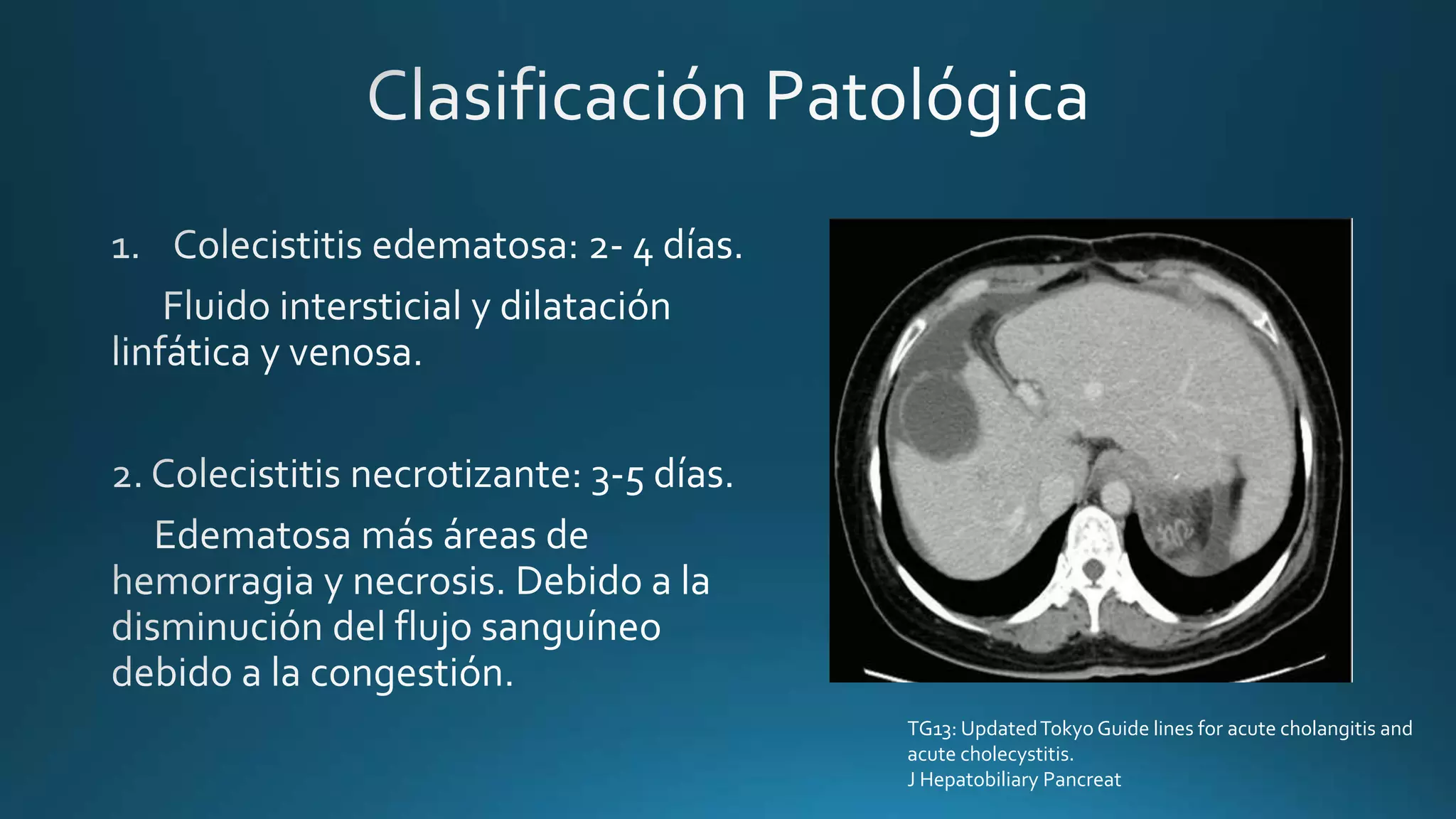 Clasificación Patológica

1. Colecistitis edematosa: 2- 4 días.

Fluido intersticial y dilatación linfática y venosa.

2. Colecistitis necrotizante: 3-5 días.

Edematosa más áreas de hemorragia y necrosis. Debido a la disminución del flujo sanguíneo debido a la congestión.

TG13: Updated Tokyo Guide lines for acute cholangitis and acute cholecystitis.
J Hepatobiliary Pancreat